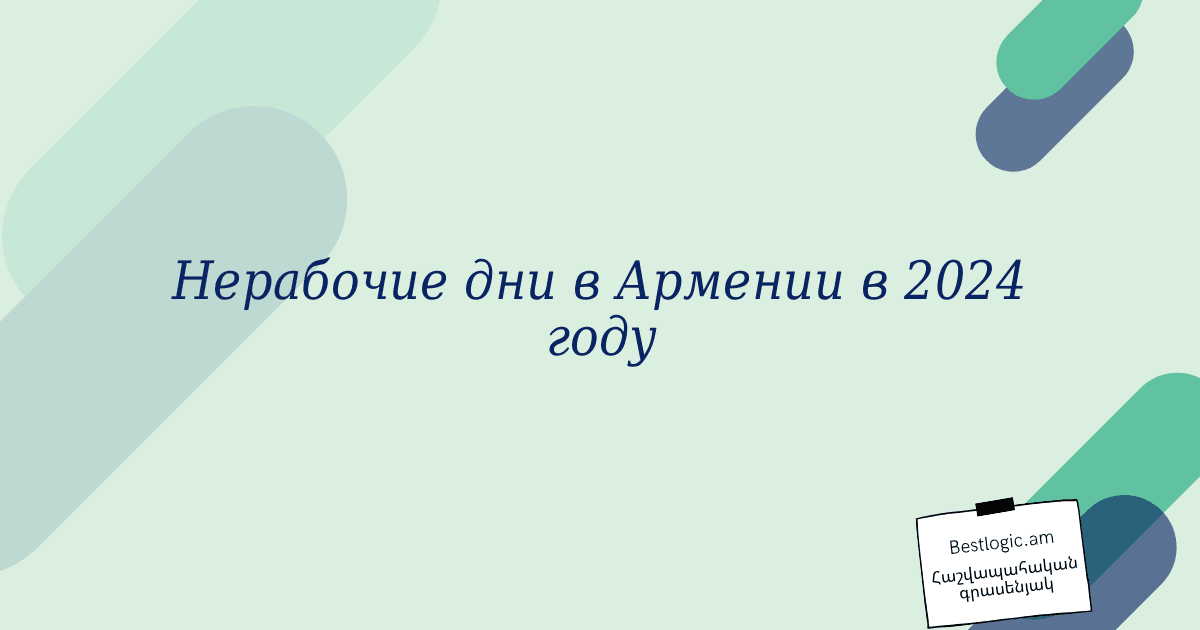 Нерабочие дни в Армении в 2024 году

Bestlogic.am
Հաշվապահական գրասենյակ